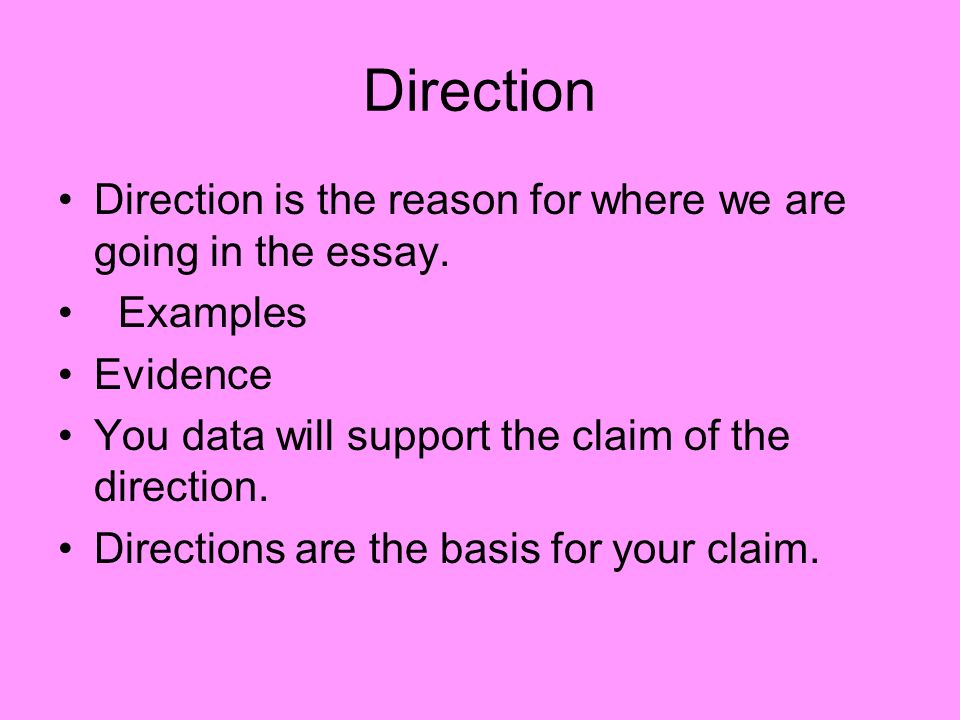 Direction

• Direction is the reason for where we are going in the essay.
• Examples
• Evidence
• You data will support the claim of the direction.
• Directions are the basis for your claim.